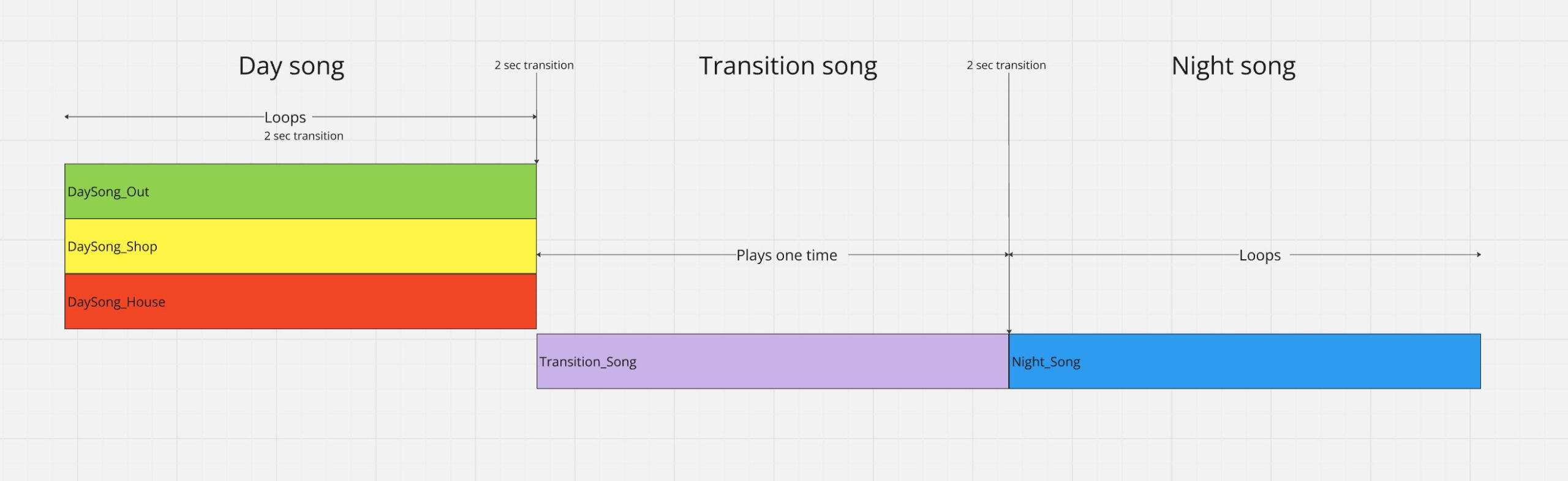 Day song

2 sec transition

Transition song

2 sec transition

Night song

Loops

2 sec transition

DaySong_Out

DaySong_Shop

DaySong_House

Plays one time

Loops

Transition_Song

Night_Song